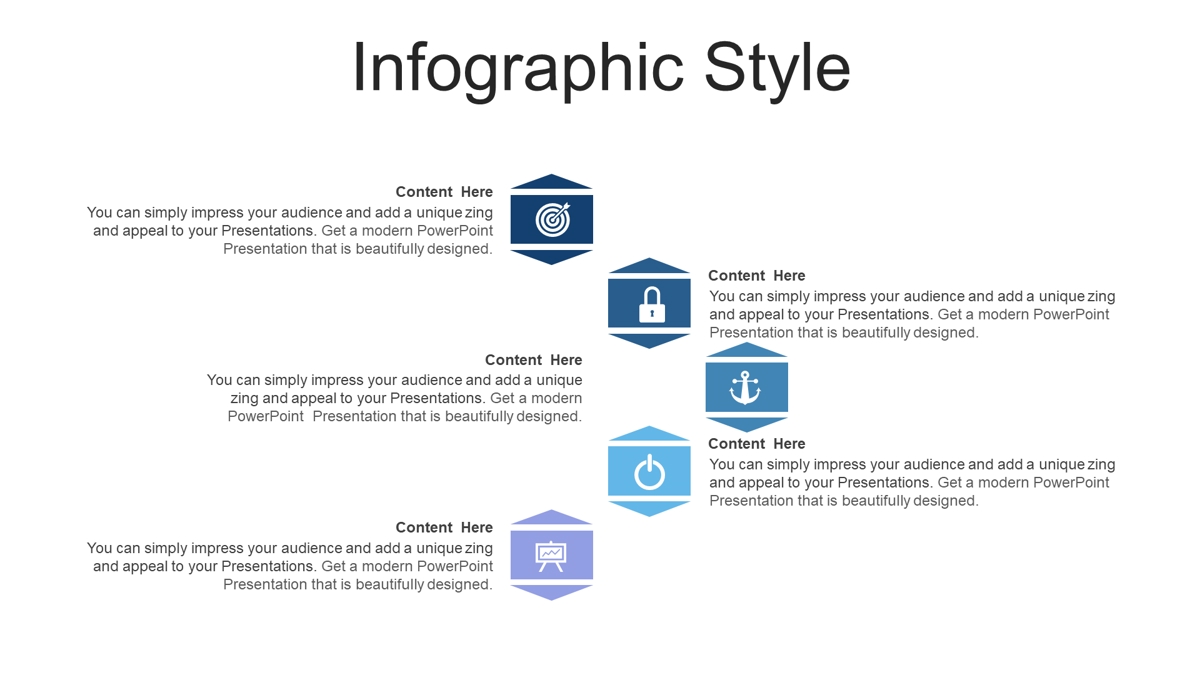 Infographic Style

Content Here
You can simply impress your audience and add a unique zing and appeal to your Presentations. Get a modern PowerPoint Presentation that is beautifully designed.

Content Here
You can simply impress your audience and add a unique zing and appeal to your Presentations. Get a modern PowerPoint Presentation that is beautifully designed.

Content Here
You can simply impress your audience and add a unique zing and appeal to your Presentations. Get a modern PowerPoint Presentation that is beautifully designed.

Content Here
You can simply impress your audience and add a unique zing and appeal to your Presentations. Get a modern PowerPoint Presentation that is beautifully designed.

Content Here
You can simply impress your audience and add a unique zing and appeal to your Presentations. Get a modern PowerPoint Presentation that is beautifully designed.